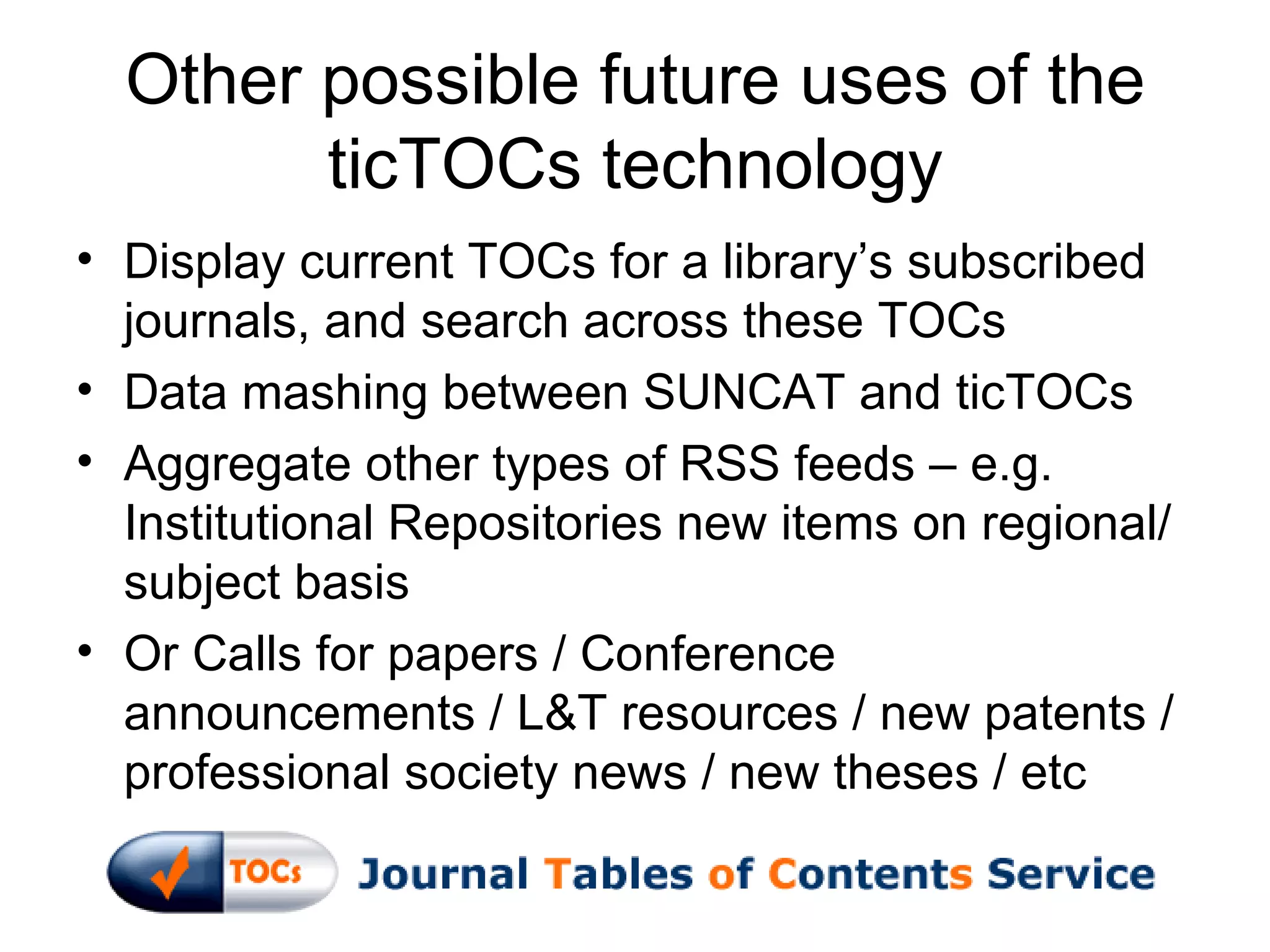 Other possible future uses of the ticTOCs technology

• Display current TOCs for a library's subscribed journals, and search across these TOCs
• Data mashing between SUNCAT and ticTOCs
• Aggregate other types of RSS feeds – e.g. Institutional Repositories new items on regional/ subject basis
• Or Calls for papers / Conference announcements / L&T resources / new patents / professional society news / new theses / etc

TOCs Journal Tables of Contents Service